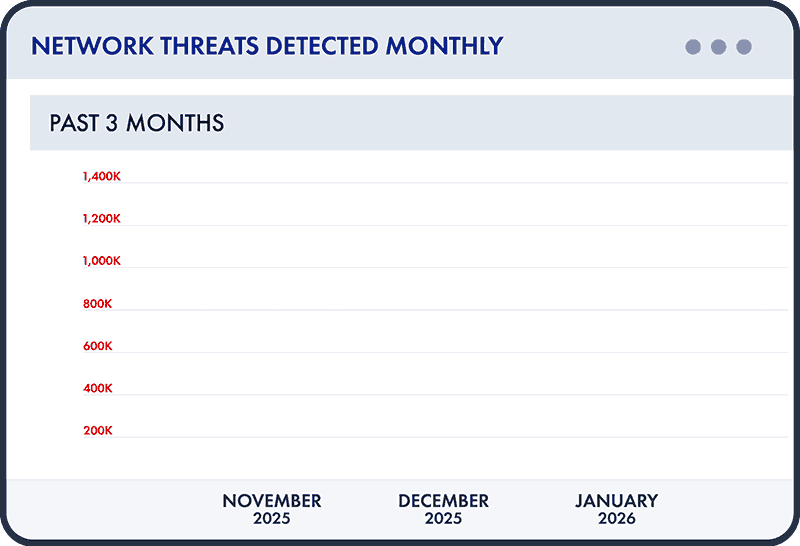 NETWORK THREATS DETECTED MONTHLY

PAST 3 MONTHS

1,400K
1,200K
1,000K
800K
600K
400K
200K

NOVEMBER 2025
DECEMBER 2025
JANUARY 2026